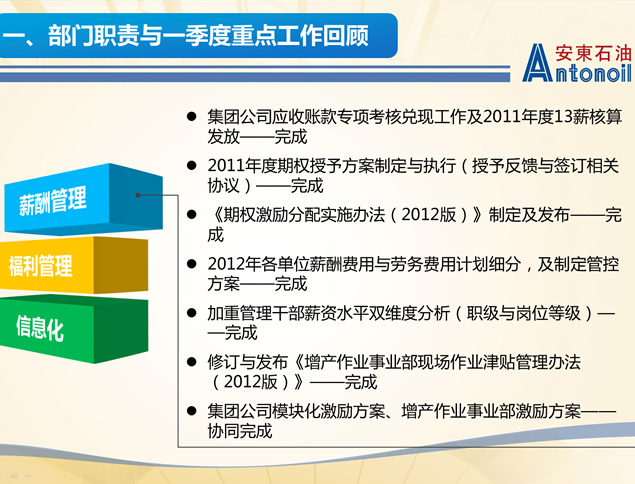 一、部门职责与一季度重点工作回顾

安東石油
Antonoil

薪酬管理

福利管理

信息化

● 集团公司应收账款专项考核兑现工作及2011年度13薪核算发放——完成

● 2011年度期权授予方案制定与执行（授予反馈与签订相关协议）——完成

● 《期权激励分配实施办法（2012版）》制定及发布——完成

● 2012年各单位薪酬费用与劳务费用计划细分，及制定管控方案——完成

● 加重管理干部薪资水平双维度分析（职级与岗位等级）——完成

● 修订与发布《增产作业事业部现场作业津贴管理办法（2012版）》——完成

● 集团公司模块化激励方案、增产作业事业部激励方案——协同完成